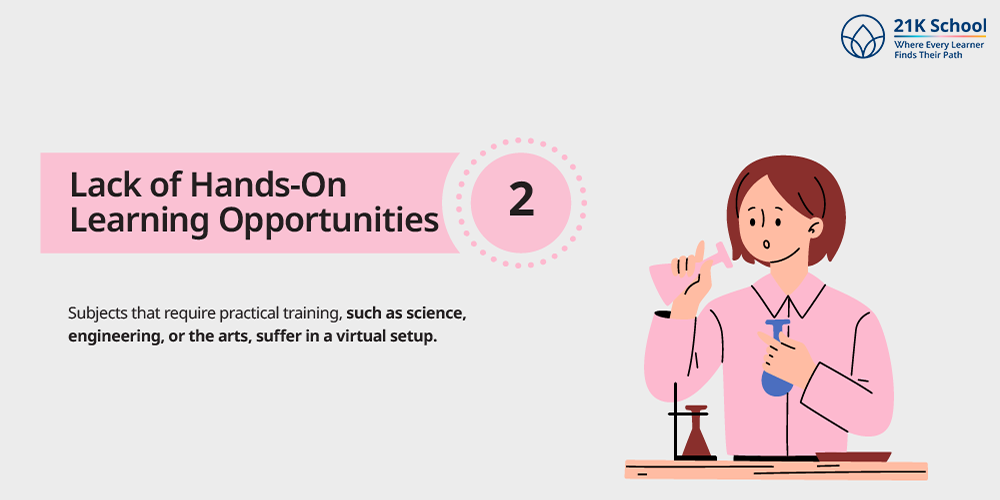 21K School
Where Every Learner Finds Their Path

Lack of Hands-On Learning Opportunities

2

Subjects that require practical training, such as science, engineering, or the arts, suffer in a virtual setup.